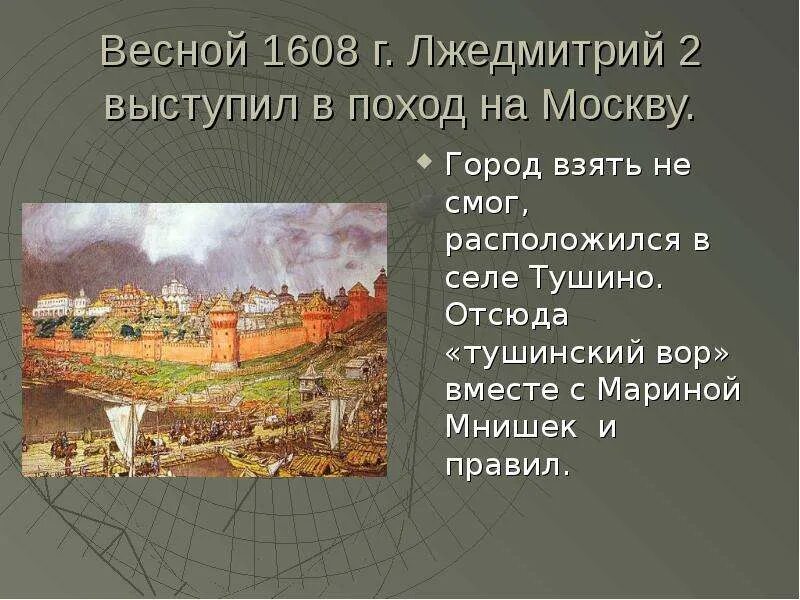 Весной 1608 г. Лжедмитрий 2 выступил в поход на Москву.

Город взять не смог, расположился в селе Тушино. Отсюда «тушинский вор» вместе с Мариной Мнишек и правил.